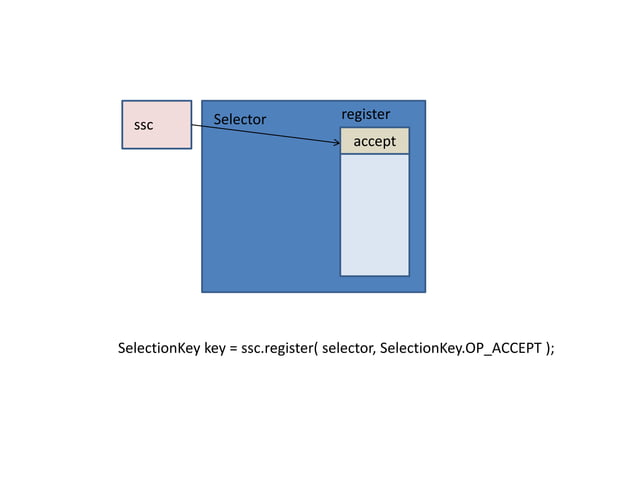 ssc

Selector

register

accept

SelectionKey key = ssc.register( selector, SelectionKey.OP_ACCEPT );